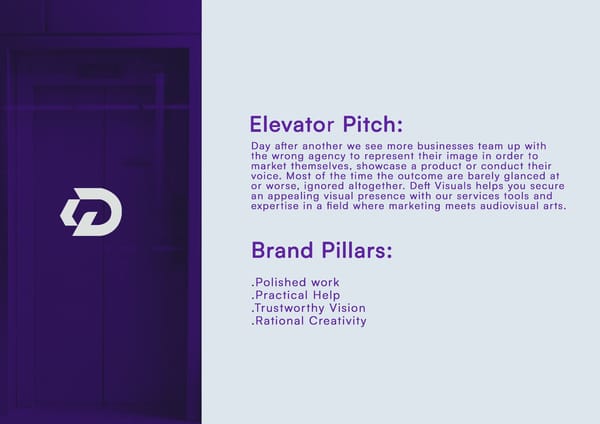 Elevator Pitch:

Day after another we see more businesses team up with the wrong agency to represent their image in order to market themselves, showcase a product or conduct their voice. Most of the time the outcome are barely glanced at or worse, ignored altogether. Deft Visuals helps you secure an appealing visual presence with our services tools and expertise in a field where marketing meets audiovisual arts.

Brand Pillars:

.Polished work
.Practical Help
.Trustworthy Vision
.Rational Creativity